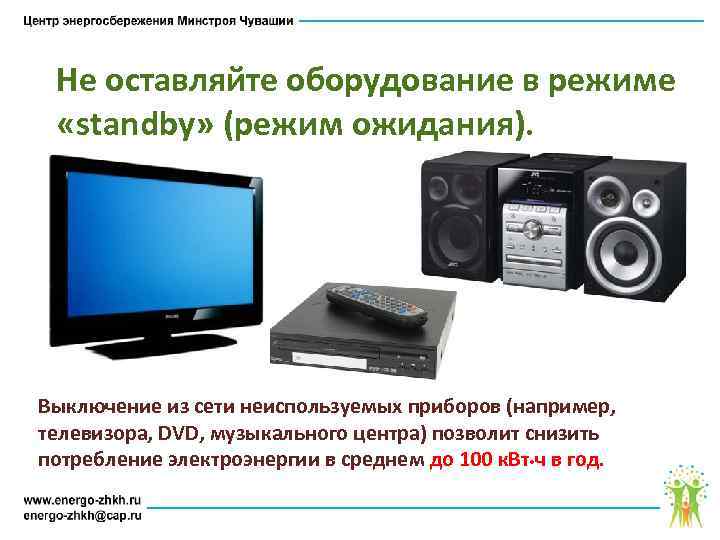 Центр энергосбережения Минстроя Чувашии

Не оставляйте оборудование в режиме «standby» (режим ожидания).

Выключение из сети неиспользуемых приборов (например, телевизора, DVD, музыкального центра) позволит снизить потребление электроэнергии в среднем до 100 кВт·ч в год.

www.energo-zhkh.ru
energo-zhkh@cap.ru